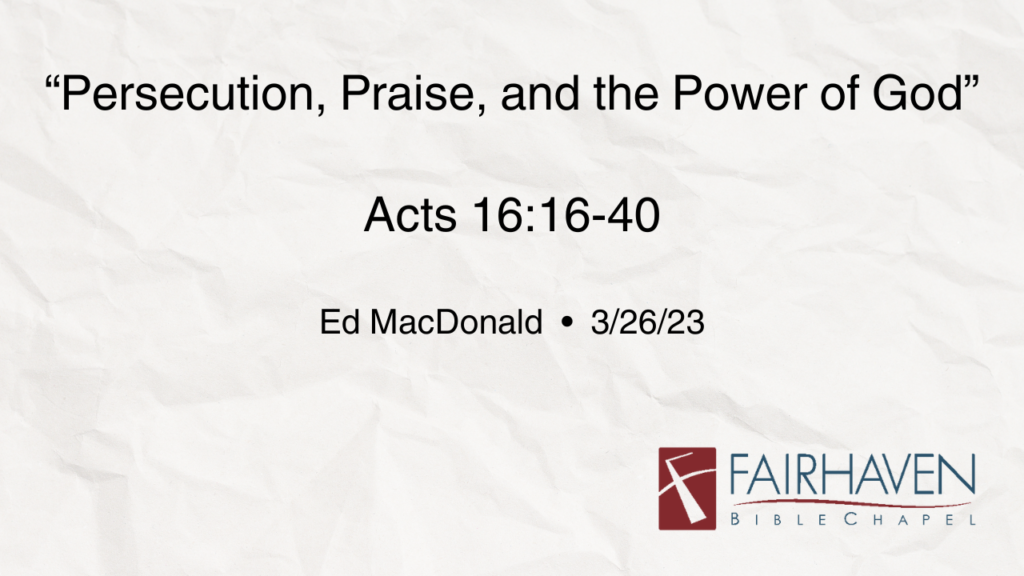 “Persecution, Praise, and the Power of God”

Acts 16:16-40

Ed MacDonald • 3/26/23

FAIRHAVEN
BIBLE CHAPEL